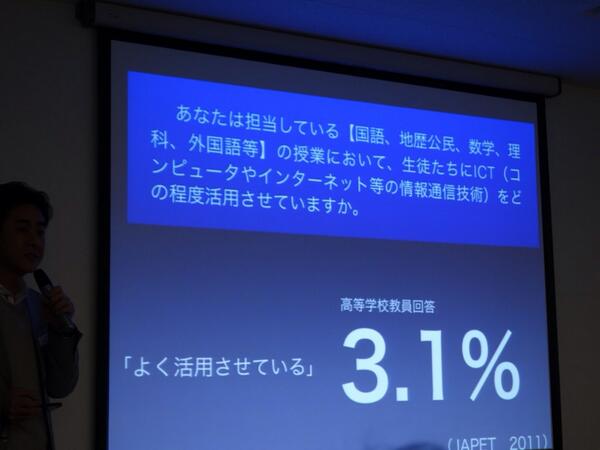 あなたは担当している【国語、地歴公民、数学、理科、外国語等】の授業において、生徒たちにICT（コンピュータやインターネット等の情報通信技術）をどの程度活用させていますか。

高等学校教員回答

「よく活用させている」 3.1%

（JAPET 2011）